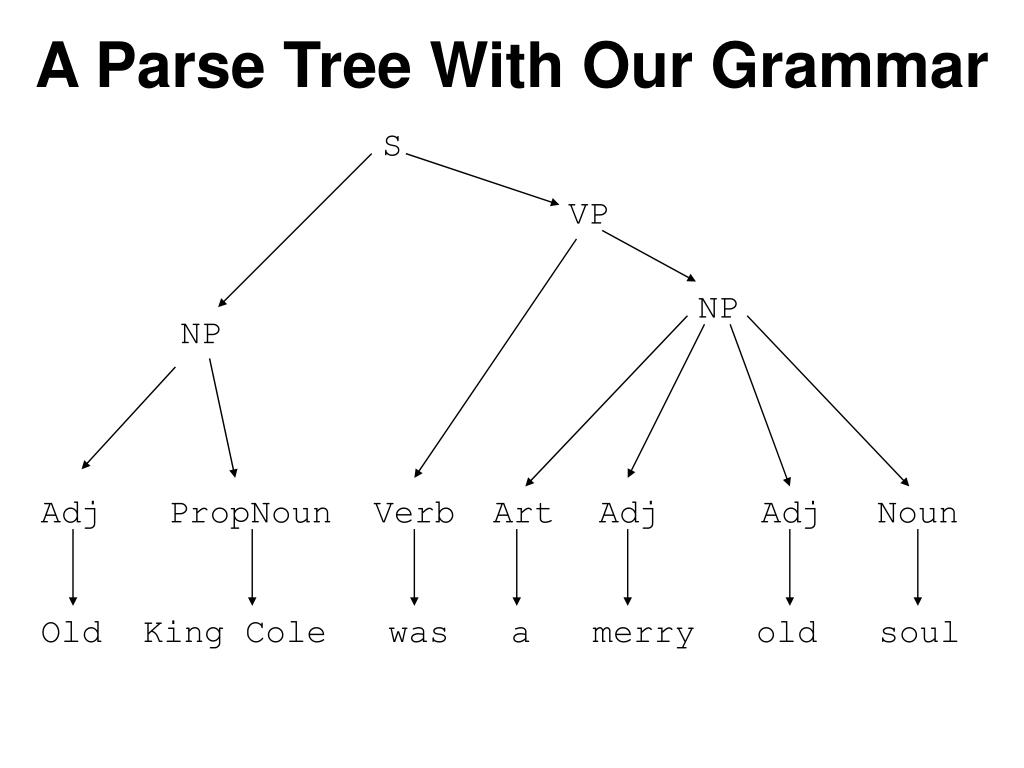 A Parse Tree With Our Grammar

S

VP

NP

NP

Adj PropNoun Verb Art Adj Adj Noun

Old King Cole was a merry old soul